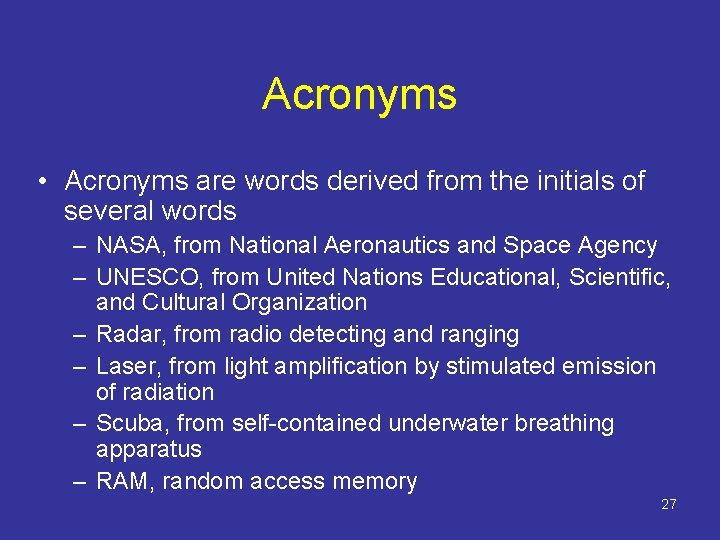 Acronyms

• Acronyms are words derived from the initials of several words

– NASA, from National Aeronautics and Space Agency

– UNESCO, from United Nations Educational, Scientific, and Cultural Organization

– Radar, from radio detecting and ranging

– Laser, from light amplification by stimulated emission of radiation

– Scuba, from self-contained underwater breathing apparatus

– RAM, random access memory

27